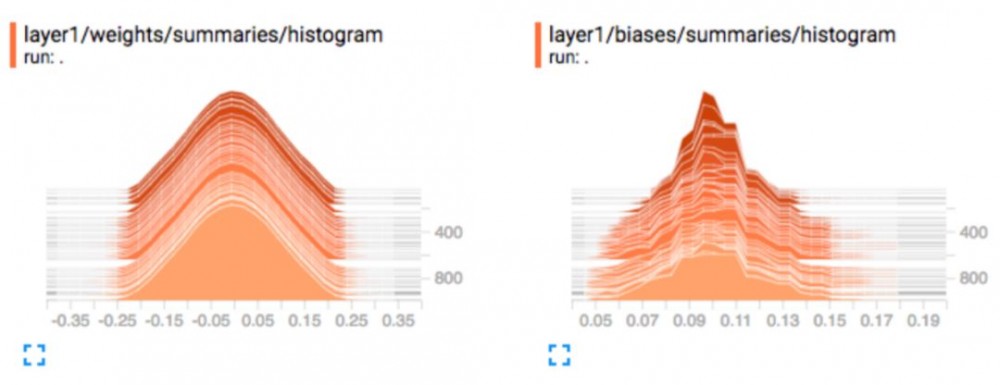 layer1/weights/summaries/histogram
run: .

400
800

-0.35 -0.25 -0.15 -0.05 0.05 0.15 0.25 0.35

layer1/biases/summaries/histogram
run: .

400
800

0.05 0.07 0.09 0.11 0.13 0.15 0.17 0.19